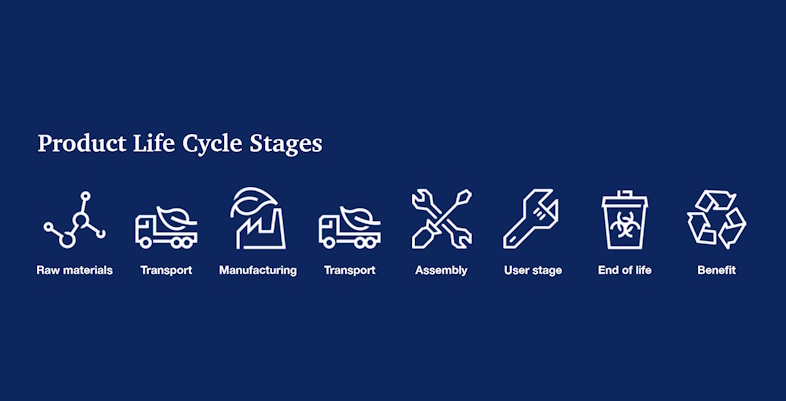 Product Life Cycle Stages

Raw materials
Transport
Manufacturing
Transport
Assembly
User stage
End of life
Benefit